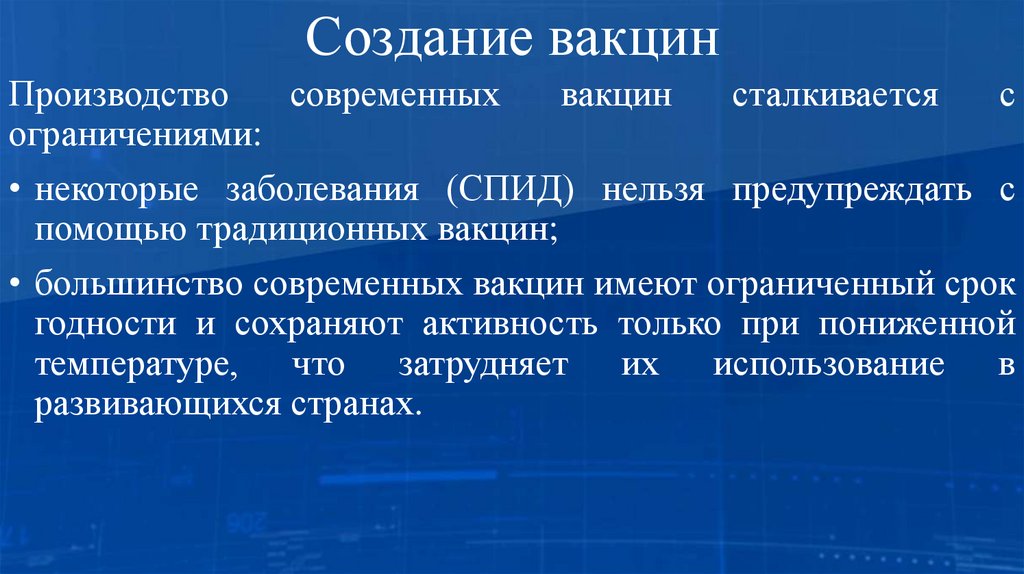 Создание вакцин

Производство современных вакцин сталкивается с ограничениями:

• некоторые заболевания (СПИД) нельзя предупреждать с помощью традиционных вакцин;

• большинство современных вакцин имеют ограниченный срок годности и сохраняют активность только при пониженной температуре, что затрудняет их использование в развивающихся странах.